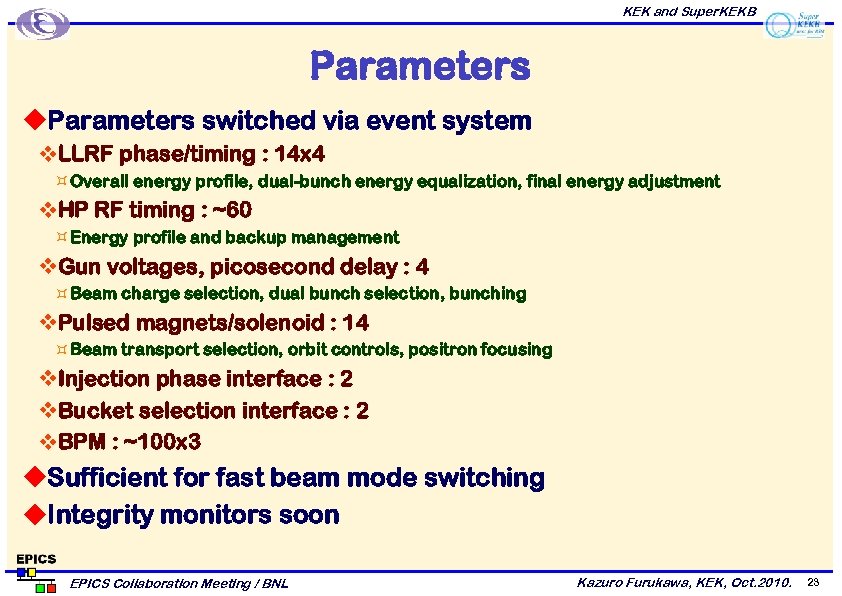 KEK and SuperKEKB

Super KEKB

Parameters

◆Parameters switched via event system

❖LLRF phase/timing : 14x4

¤Overall energy profile, dual-bunch energy equalization, final energy adjustment

❖HP RF timing : ~60

¤Energy profile and backup management

❖Gun voltages, picosecond delay : 4

¤Beam charge selection, dual bunch selection, bunching

❖Pulsed magnets/solenoid : 14

¤Beam transport selection, orbit controls, positron focusing

❖Injection phase interface : 2

❖Bucket selection interface : 2

❖BPM : ~100x3

◆Sufficient for fast beam mode switching

◆Integrity monitors soon

EPICS

EPICS Collaboration Meeting / BNL

Kazuro Furukawa, KEK, Oct.2010.

23